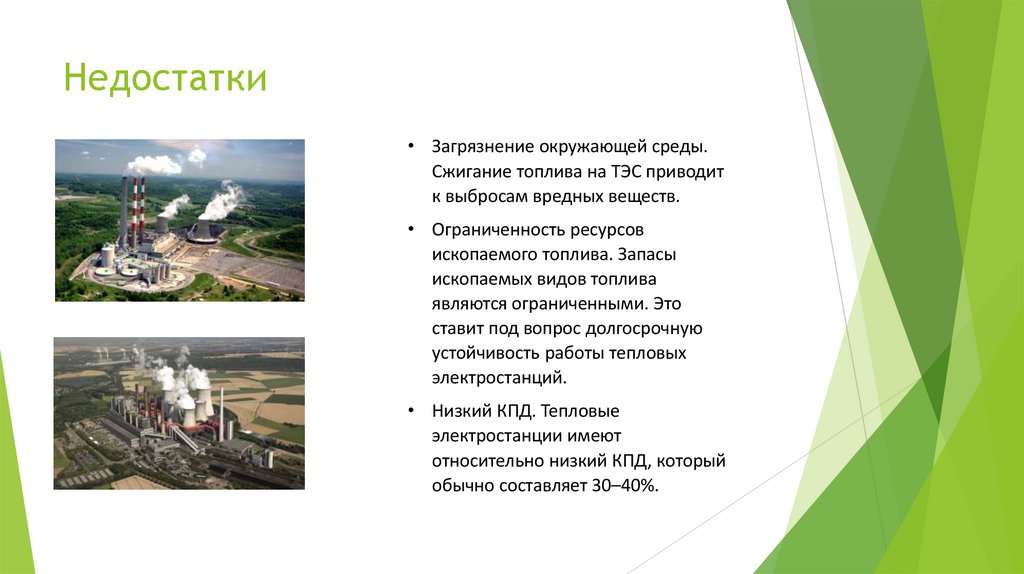 Недостатки

• Загрязнение окружающей среды. Сжигание топлива на ТЭС приводит к выбросам вредных веществ.

• Ограниченность ресурсов ископаемого топлива. Запасы ископаемых видов топлива являются ограниченными. Это ставит под вопрос долгосрочную устойчивость работы тепловых электростанций.

• Низкий КПД. Тепловые электростанции имеют относительно низкий КПД, который обычно составляет 30–40%.